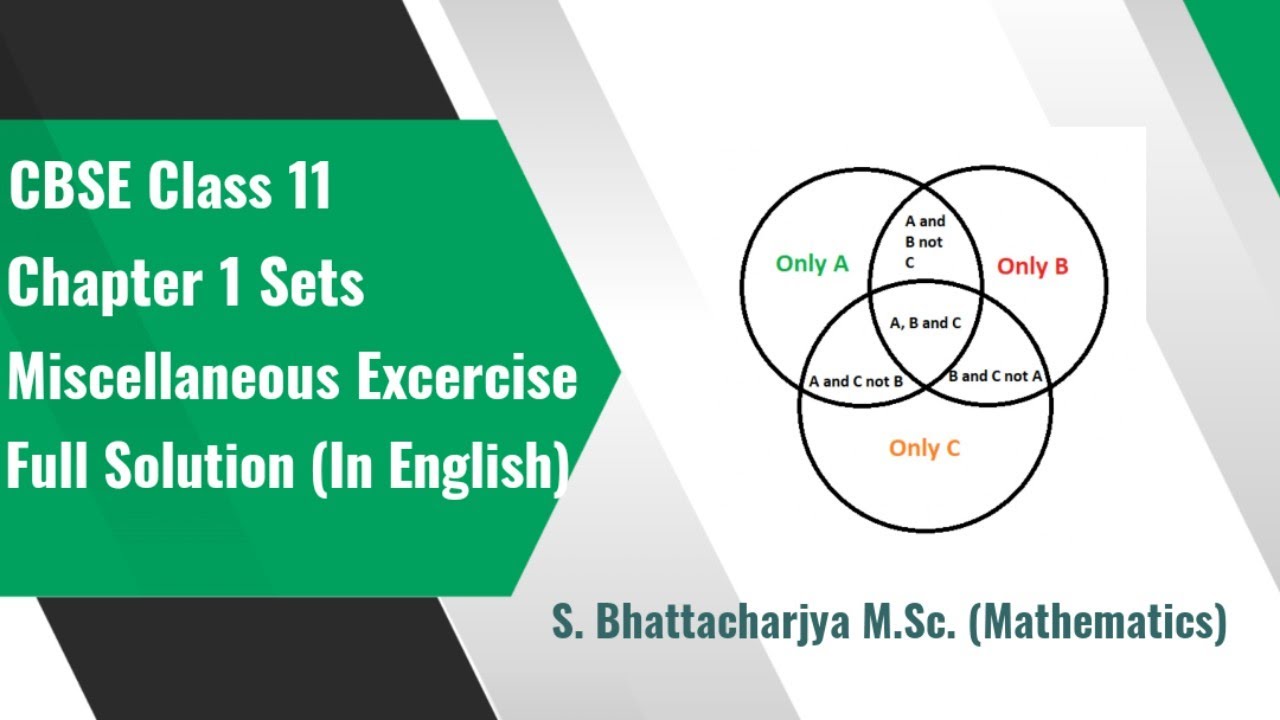 CBSE Class 11
Chapter 1 Sets
Miscellaneous Excercise
Full Solution (In English)

Only A
A and B not C
Only B
A, B and C
A and C not B
B and C not A
Only C

S. Bhattacharjya M.Sc. (Mathematics)